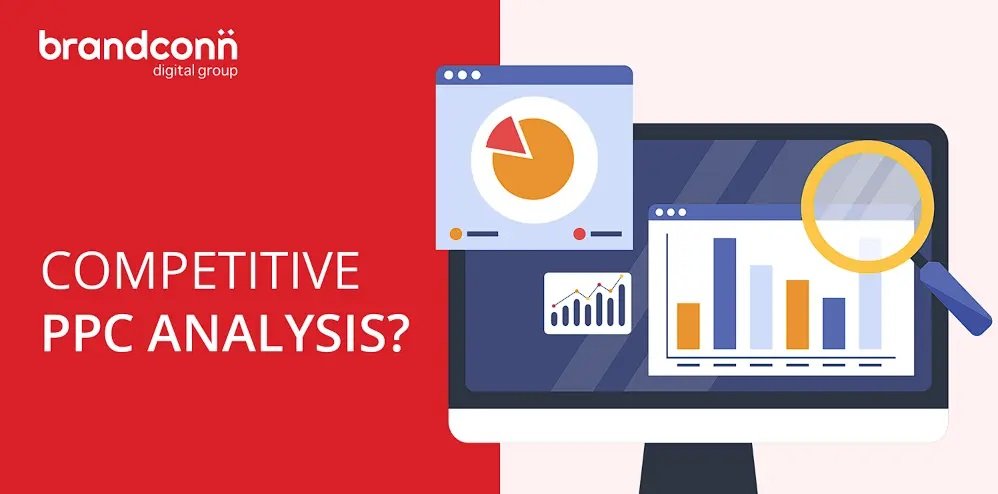 brandconn
digital group

COMPETITIVE
PPC ANALYSIS?